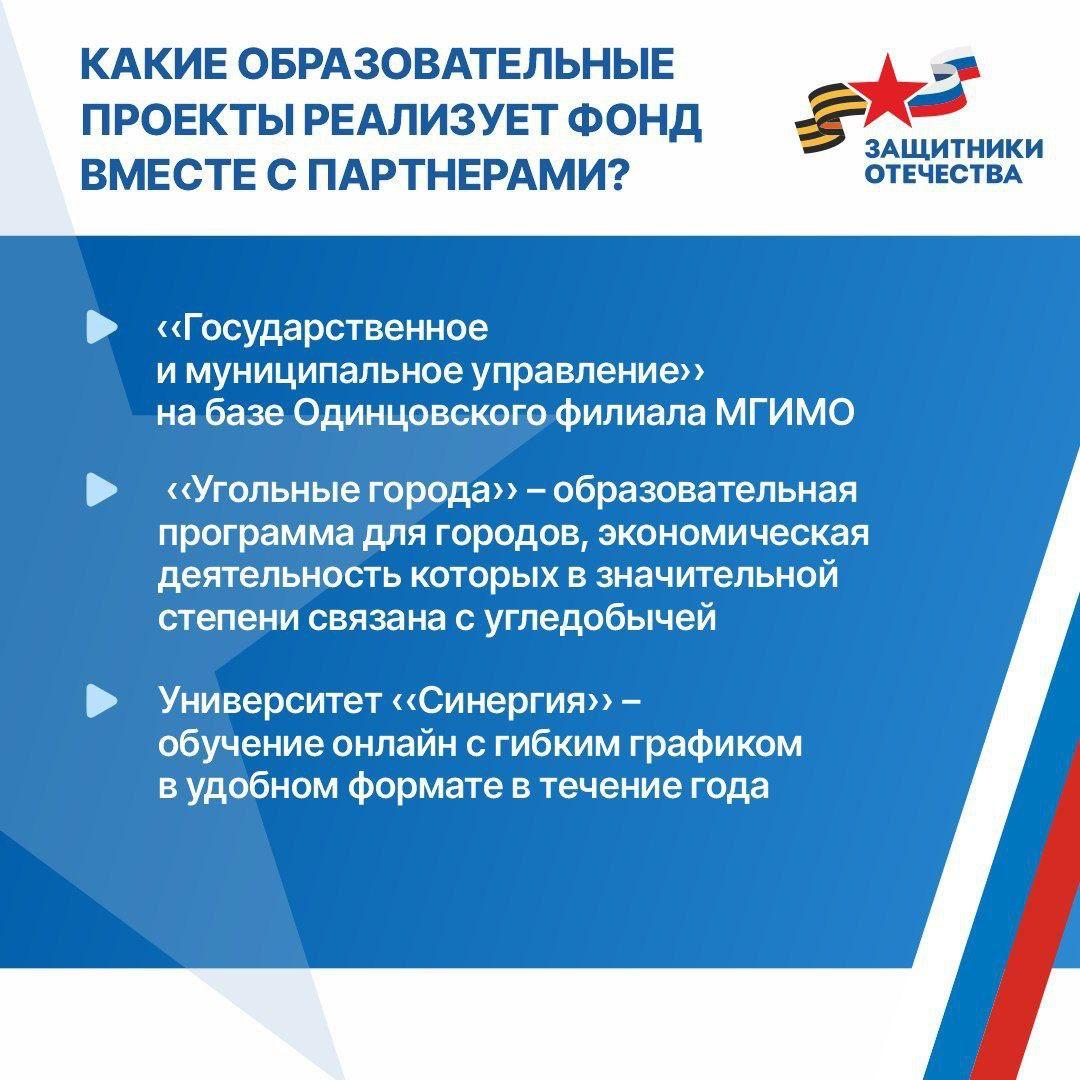 КАКИЕ ОБРАЗОВАТЕЛЬНЫЕ ПРОЕКТЫ РЕАЛИЗУЕТ ФОНД ВМЕСТЕ С ПАРТНЕРАМИ?

ЗАЩИТНИКИ ОТЕЧЕСТВА

‹‹Государственное и муниципальное управление›› на базе Одинцовского филиала МГИМО

‹‹Угольные города›› – образовательная программа для городов, экономическая деятельность которых в значительной степени связана с угледобычей

Университет ‹‹Синергия›› – обучение онлайн с гибким графиком в удобном формате в течение года